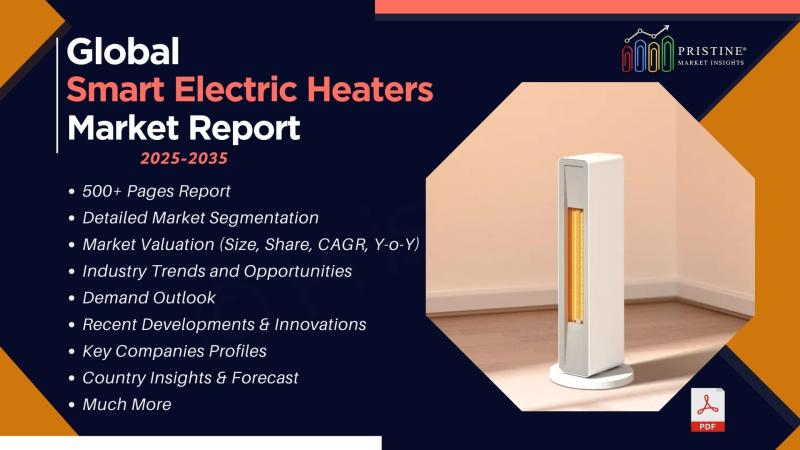 Global
Smart Electric Heaters
Market Report
2025-2035

PRISTINE®
MARKET INSIGHTS

• 500+ Pages Report
• Detailed Market Segmentation
• Market Valuation (Size, Share, CAGR, Y-o-Y)
• Industry Trends and Opportunities
• Demand Outlook
• Recent Developments & Innovations
• Key Companies Profiles
• Country Insights & Forecast
• Much More

PDF